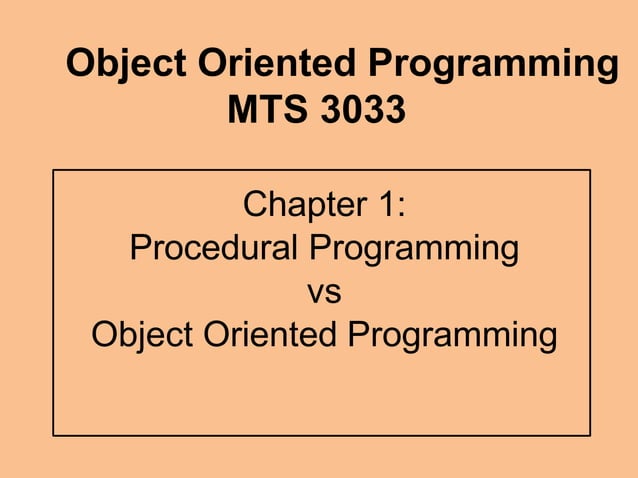 Object Oriented Programming
MTS 3033

Chapter 1:
Procedural Programming
vs
Object Oriented Programming